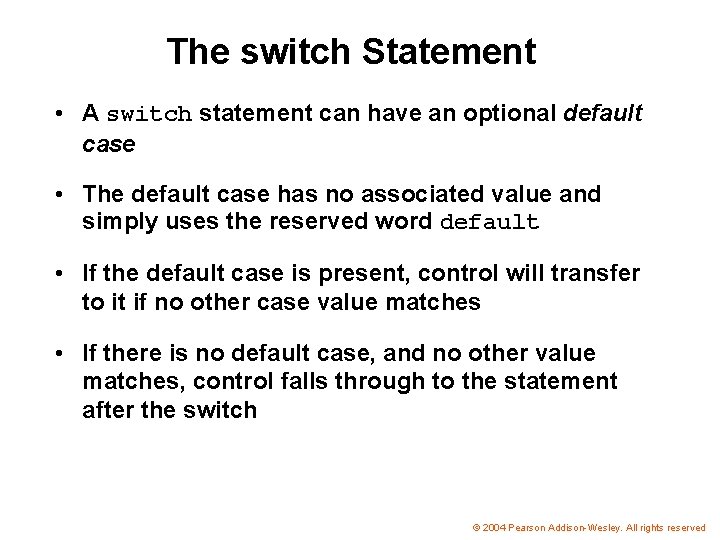 The switch Statement

• A switch statement can have an optional default case

• The default case has no associated value and simply uses the reserved word default

• If the default case is present, control will transfer to it if no other case value matches

• If there is no default case, and no other value matches, control falls through to the statement after the switch

© 2004 Pearson Addison-Wesley. All rights reserved